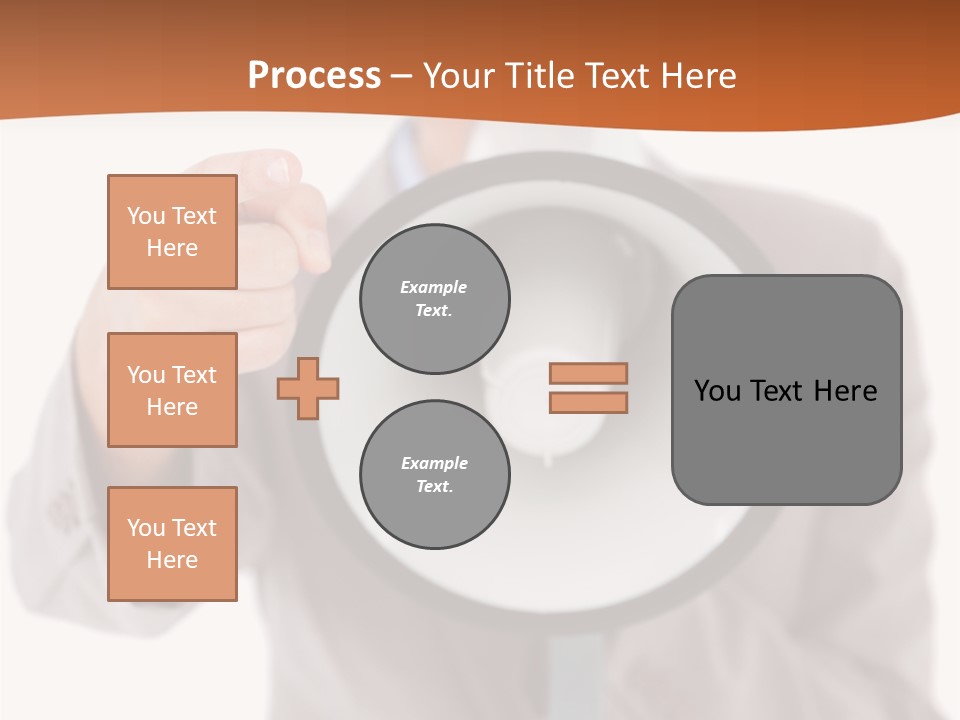 Process – Your Title Text Here

You Text Here

You Text Here

You Text Here

Example Text.

Example Text.

You Text Here